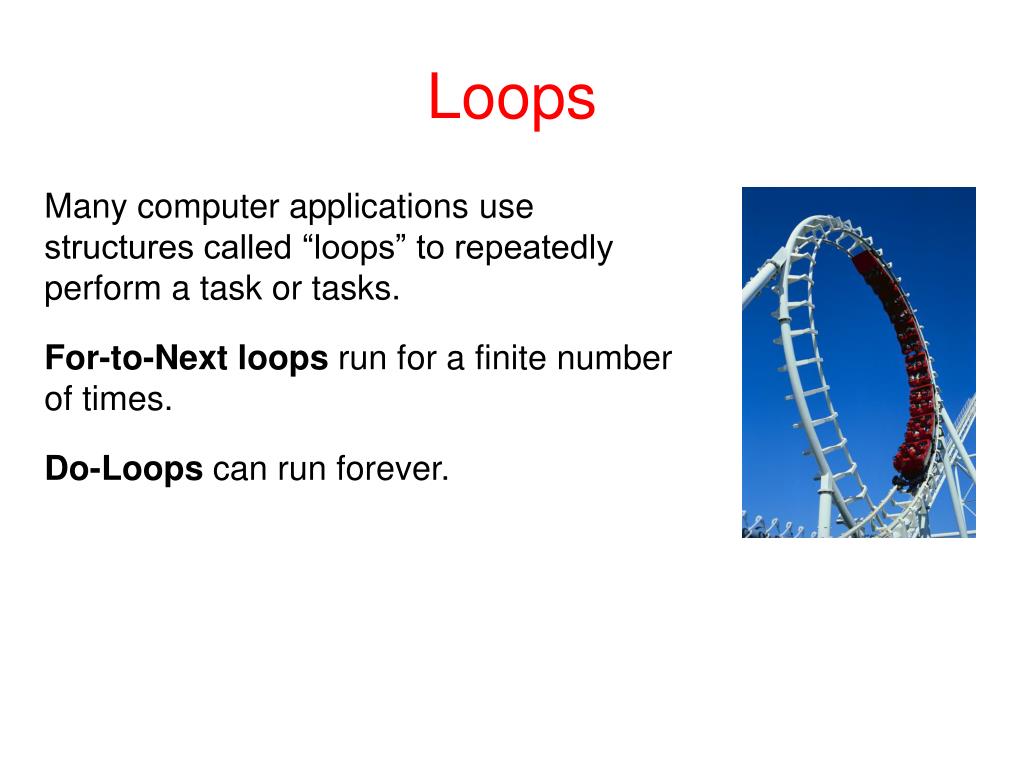 Loops

Many computer applications use structures called “loops” to repeatedly perform a task or tasks.

For-to-Next loops run for a finite number of times.

Do-Loops can run forever.